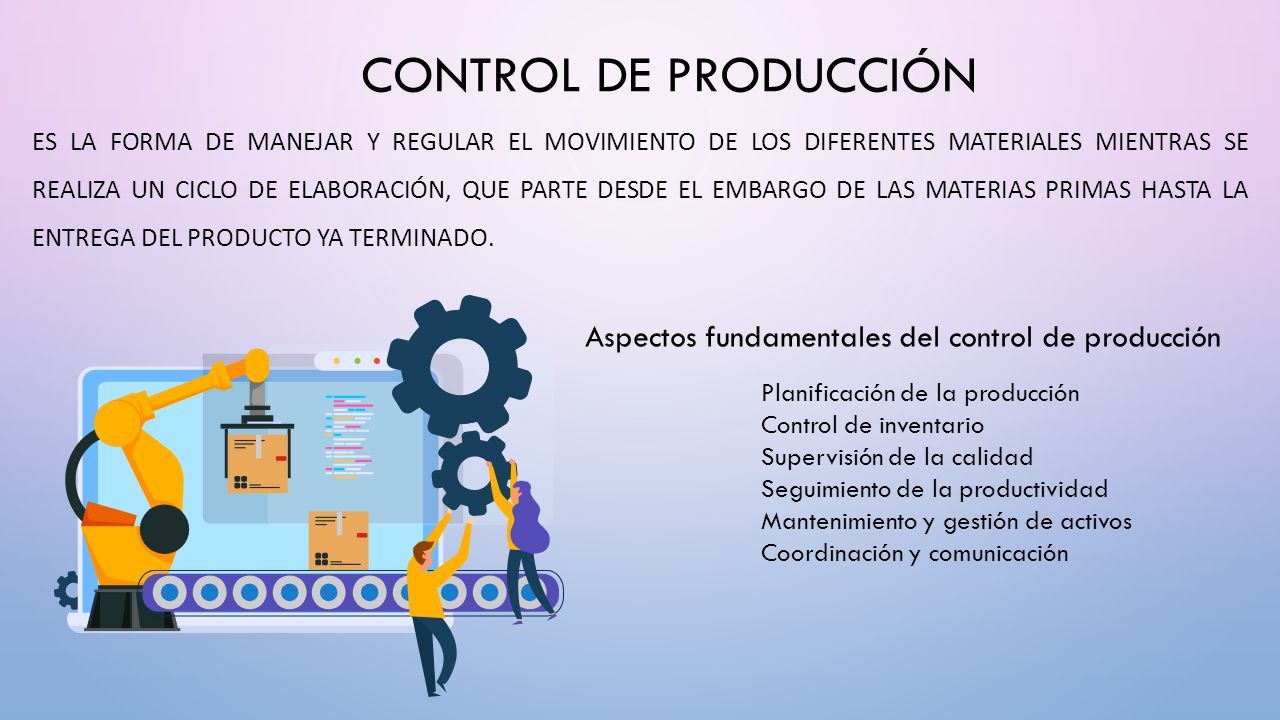 CONTROL DE PRODUCCIÓN

ES LA FORMA DE MANEJAR Y REGULAR EL MOVIMIENTO DE LOS DIFERENTES MATERIALES MIENTRAS SE REALIZA UN CICLO DE ELABORACIÓN, QUE PARTE DESDE EL EMBARGO DE LAS MATERIAS PRIMAS HASTA LA ENTREGA DEL PRODUCTO YA TERMINADO.

Aspectos fundamentales del control de producción

Planificación de la producción
Control de inventario
Supervisión de la calidad
Seguimiento de la productividad
Mantenimiento y gestión de activos
Coordinación y comunicación